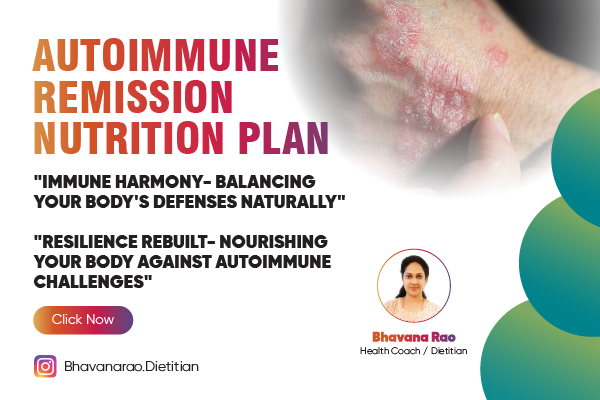 AUTOIMMUNE REMISSION NUTRITION PLAN

"IMMUNE HARMONY- BALANCING YOUR BODY'S DEFENSES NATURALLY"

"RESILIENCE REBUILT- NOURISHING YOUR BODY AGAINST AUTOIMMUNE CHALLENGES"

Click Now

Bhavanarao.Dietitian

Bhavana Rao
Health Coach / Dietitian